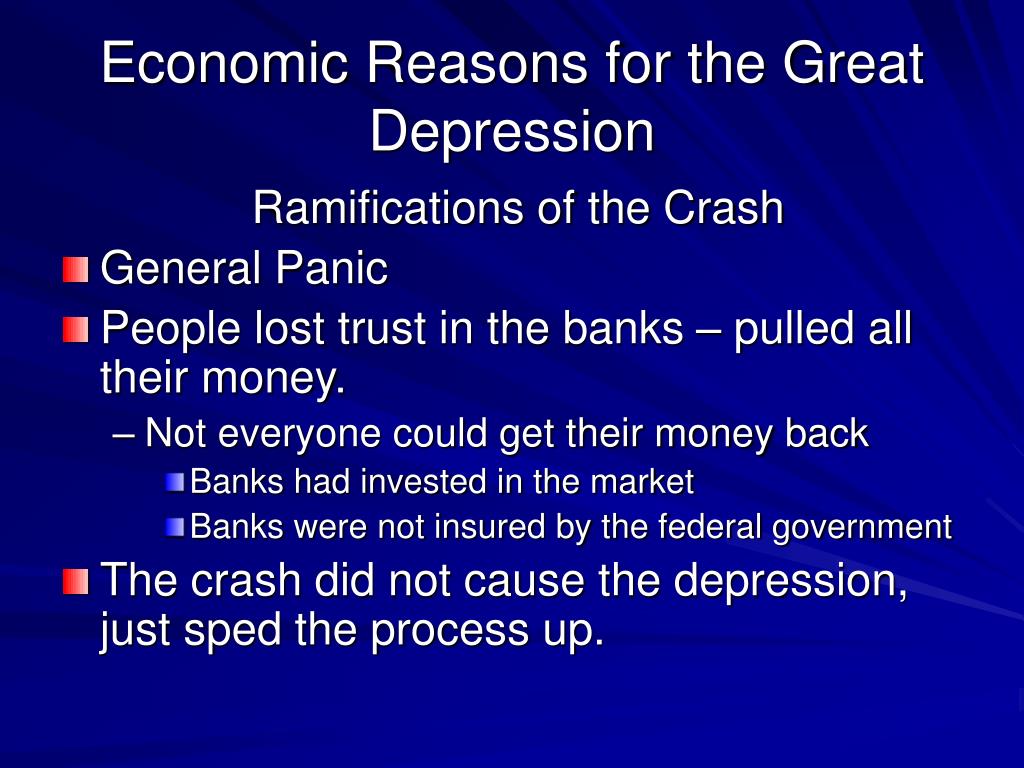 Economic Reasons for the Great Depression

Ramifications of the Crash

General Panic

People lost trust in the banks – pulled all their money.

– Not everyone could get their money back

Banks had invested in the market

Banks were not insured by the federal government

The crash did not cause the depression, just sped the process up.